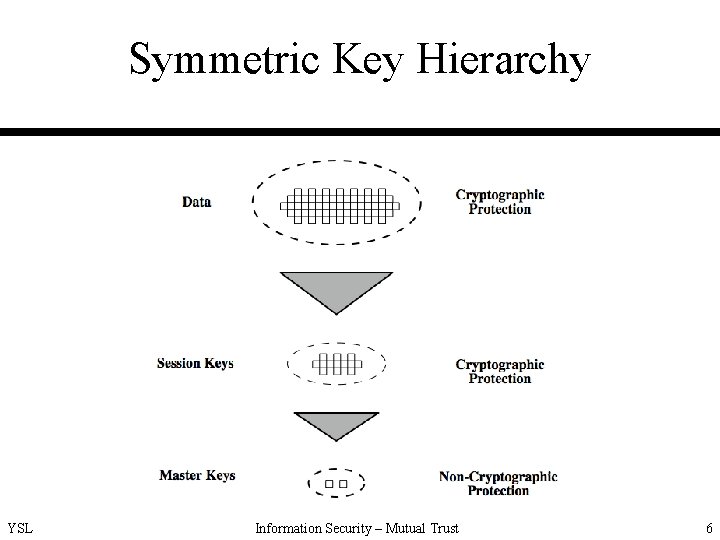 Symmetric Key Hierarchy

Data

Cryptographic Protection

Session Keys

Cryptographic Protection

Master Keys

Non-Cryptographic Protection

YSL

Information Security – Mutual Trust

6